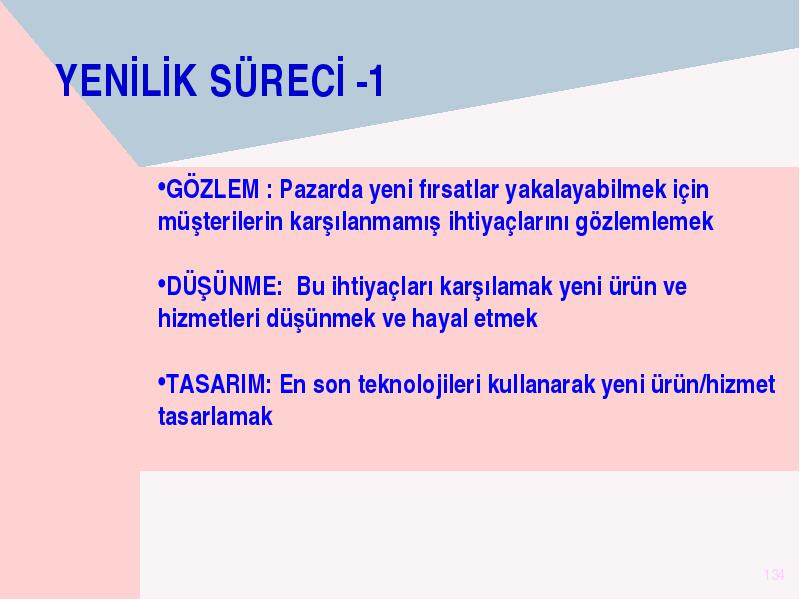 YENİLİK SÜRECİ -1

•GÖZLEM : Pazarda yeni fırsatlar yakalayabilmek için müşterilerin karşılanmamış ihtiyaçlarını gözlemlemek

•DÜŞÜNME: Bu ihtiyaçları karşılamak yeni ürün ve hizmetleri düşünmek ve hayal etmek

•TASARIM: En son teknolojileri kullanarak yeni ürün/hizmet tasarlamak

134